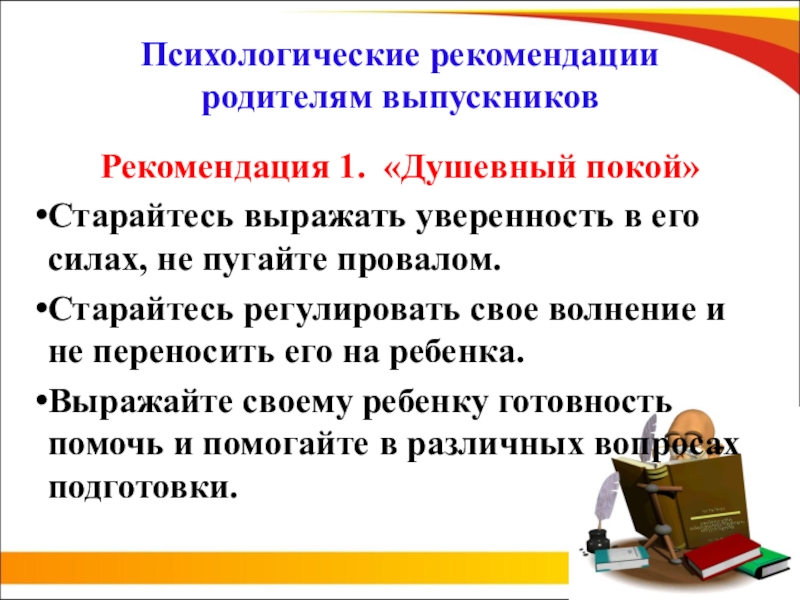 Психологические рекомендации родителям выпускников

Рекомендация 1. «Душевный покой»

•Старайтесь выражать уверенность в его силах, не пугайте провалом.

•Старайтесь регулировать свое волнение и не переносить его на ребенка.

•Выражайте своему ребенку готовность помочь и помогайте в различных вопросах подготовки.